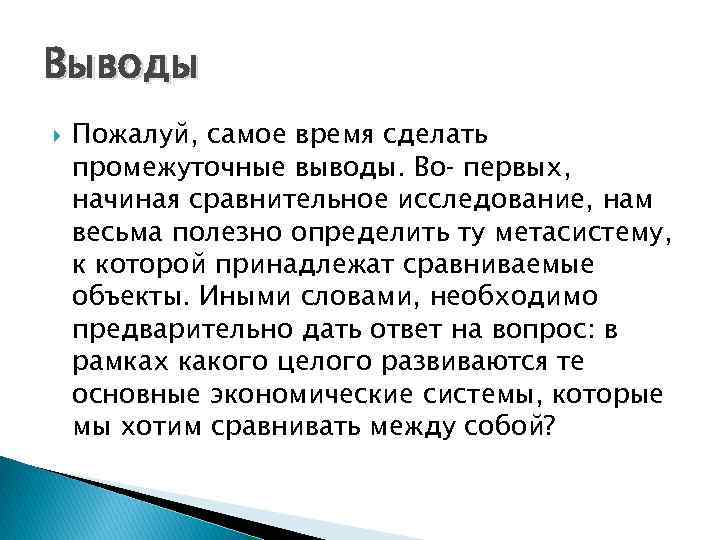 Выводы

Пожалуй, самое время сделать промежуточные выводы. Во- первых, начиная сравнительное исследование, нам весьма полезно определить ту метасистему, к которой принадлежат сравниваемые объекты. Иными словами, необходимо предварительно дать ответ на вопрос: в рамках какого целого развиваются те основные экономические системы, которые мы хотим сравнивать между собой?